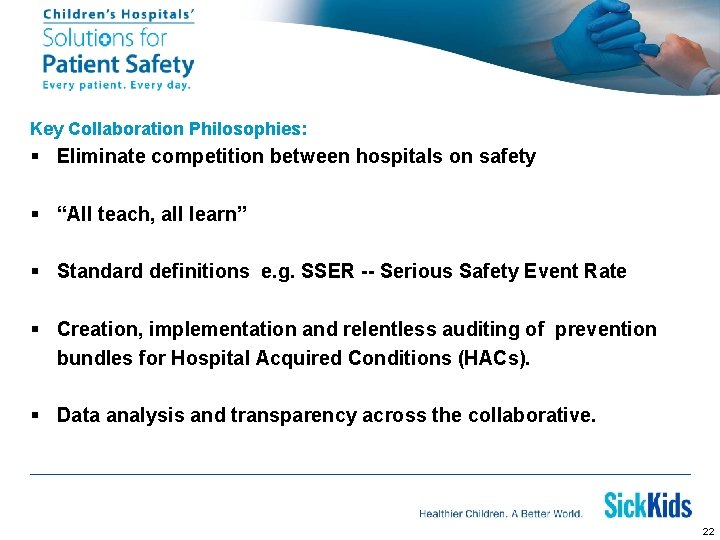 Children's Hospitals'
Solutions for
Patient Safety
Every patient. Every day.

Key Collaboration Philosophies:

▪ Eliminate competition between hospitals on safety

▪ "All teach, all learn"

▪ Standard definitions e.g. SSER -- Serious Safety Event Rate

▪ Creation, implementation and relentless auditing of prevention bundles for Hospital Acquired Conditions (HACs).

▪ Data analysis and transparency across the collaborative.

Healthier Children. A Better World.
SickKids

22